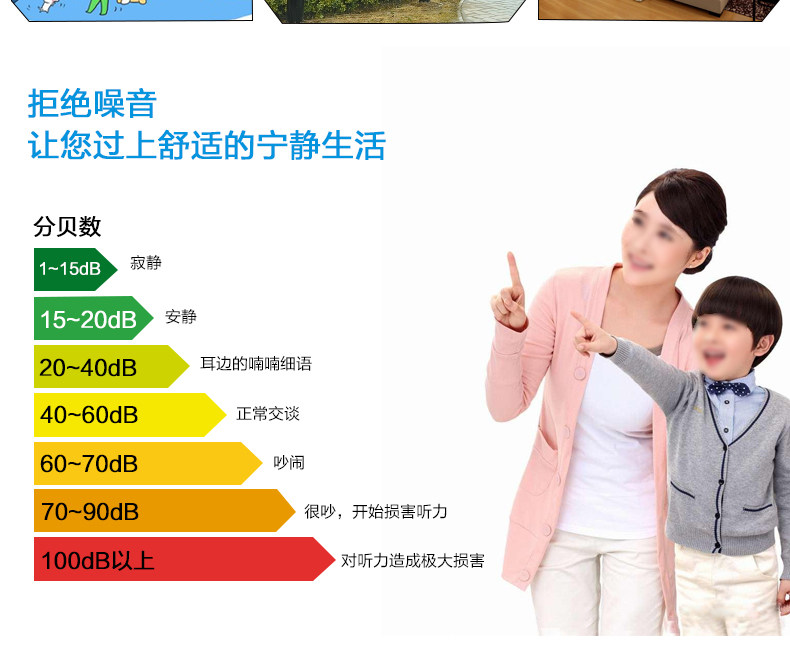 拒绝噪音
让您过上舒适的宁静生活

分贝数

1~15dB 寂静

15~20dB 安静

20~40dB 耳边的喃喃细语

40~60dB 正常交谈

60~70dB 吵闹

70~90dB 很吵，开始损害听力

100dB以上 对听力造成极大损害